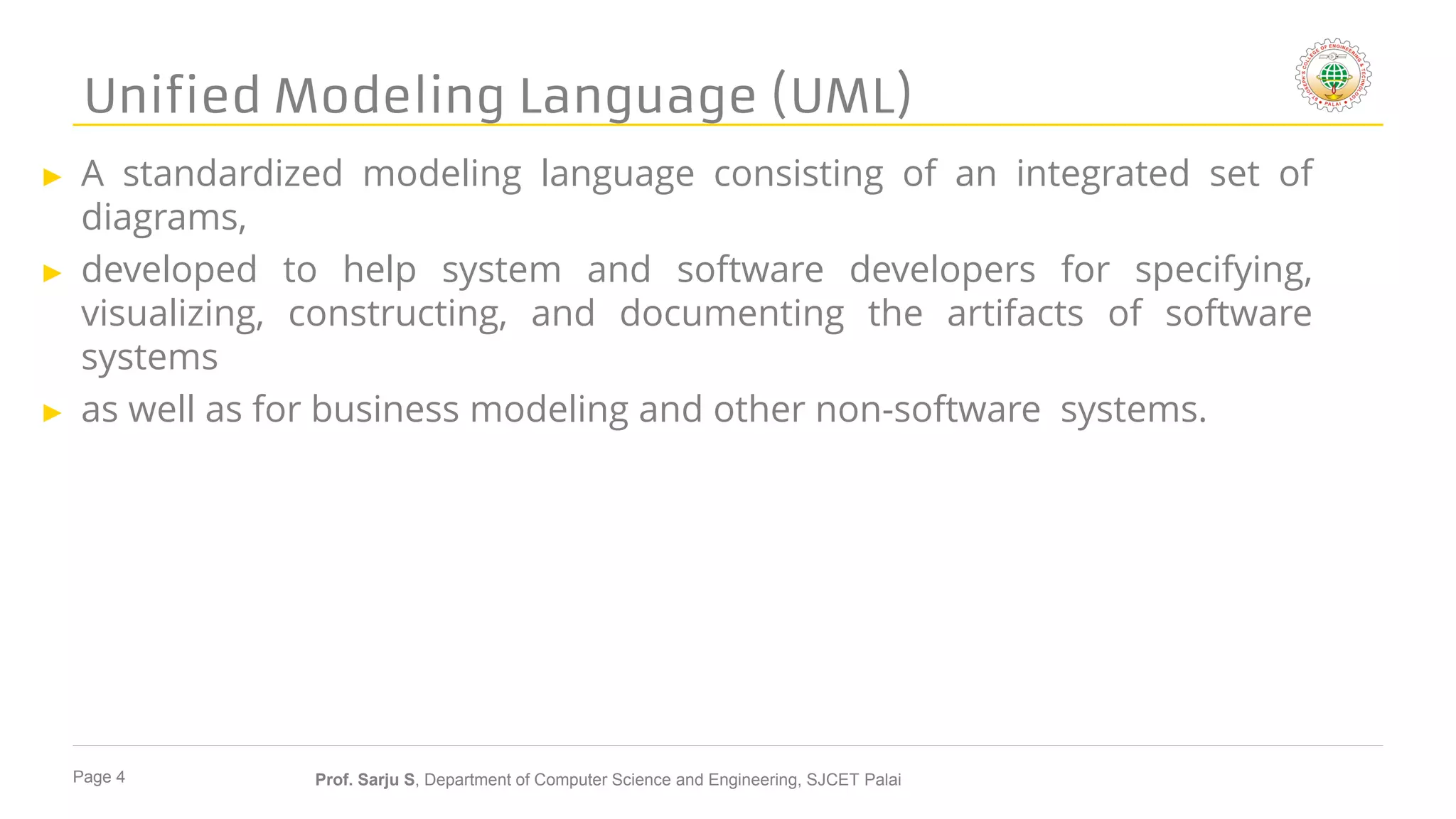 Unified Modeling Language (UML)

ST. JOSEPH'S COLLEGE OF ENGINEERING & TECHNOLOGY PALAI

▶ A standardized modeling language consisting of an integrated set of diagrams,

▶ developed to help system and software developers for specifying, visualizing, constructing, and documenting the artifacts of software systems

▶ as well as for business modeling and other non-software systems.

Page 4

Prof. Sarju S, Department of Computer Science and Engineering, SJCET Palai